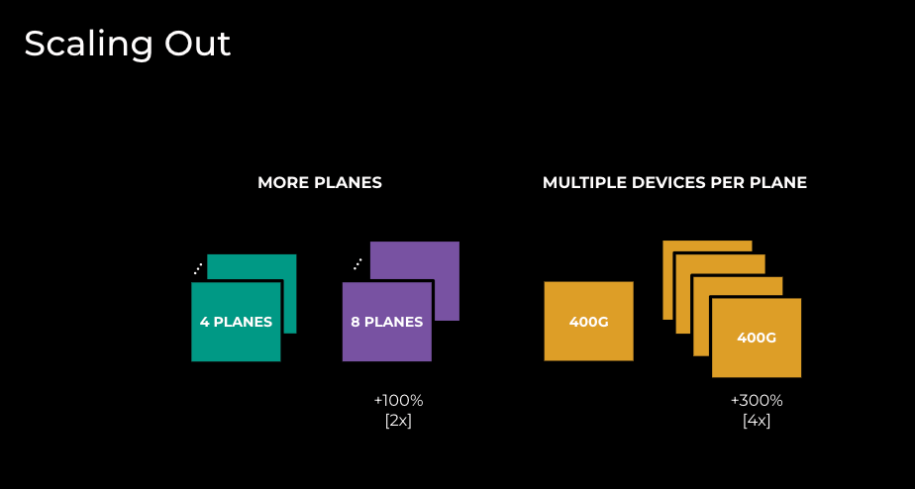 Scaling Out

MORE PLANES

4 PLANES

8 PLANES

+100%
[2x]

MULTIPLE DEVICES PER PLANE

400G

400G

+300%
[4x]